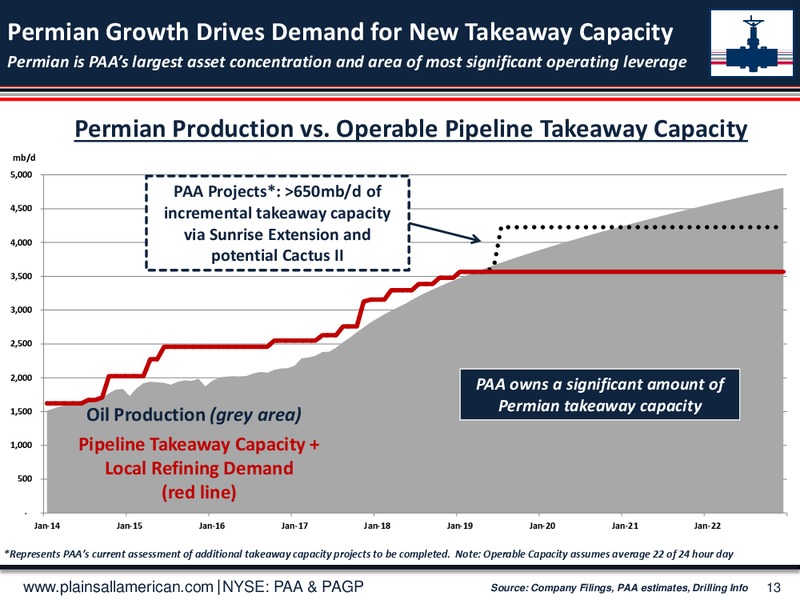 Permian Growth Drives Demand for New Takeaway Capacity

Permian is PAA's largest asset concentration and area of most significant operating leverage

Permian Production vs. Operable Pipeline Takeaway Capacity

mb/d

5,000
4,500
4,000
3,500
3,000
2,500
2,000
1,500
1,000
500
-

PAA Projects*: >650mb/d of incremental takeaway capacity via Sunrise Extension and potential Cactus II

PAA owns a significant amount of Permian takeaway capacity

Oil Production (grey area)

Pipeline Takeaway Capacity + Local Refining Demand (red line)

Jan-14 Jan-15 Jan-16 Jan-17 Jan-18 Jan-19 Jan-20 Jan-21 Jan-22

*Represents PAA's current assessment of additional takeaway capacity projects to be completed. Note: Operable Capacity assumes average 22 of 24 hour day

www.plainsallamerican.com | NYSE: PAA & PAGP

Source: Company Filings, PAA estimates, Drilling Info

13